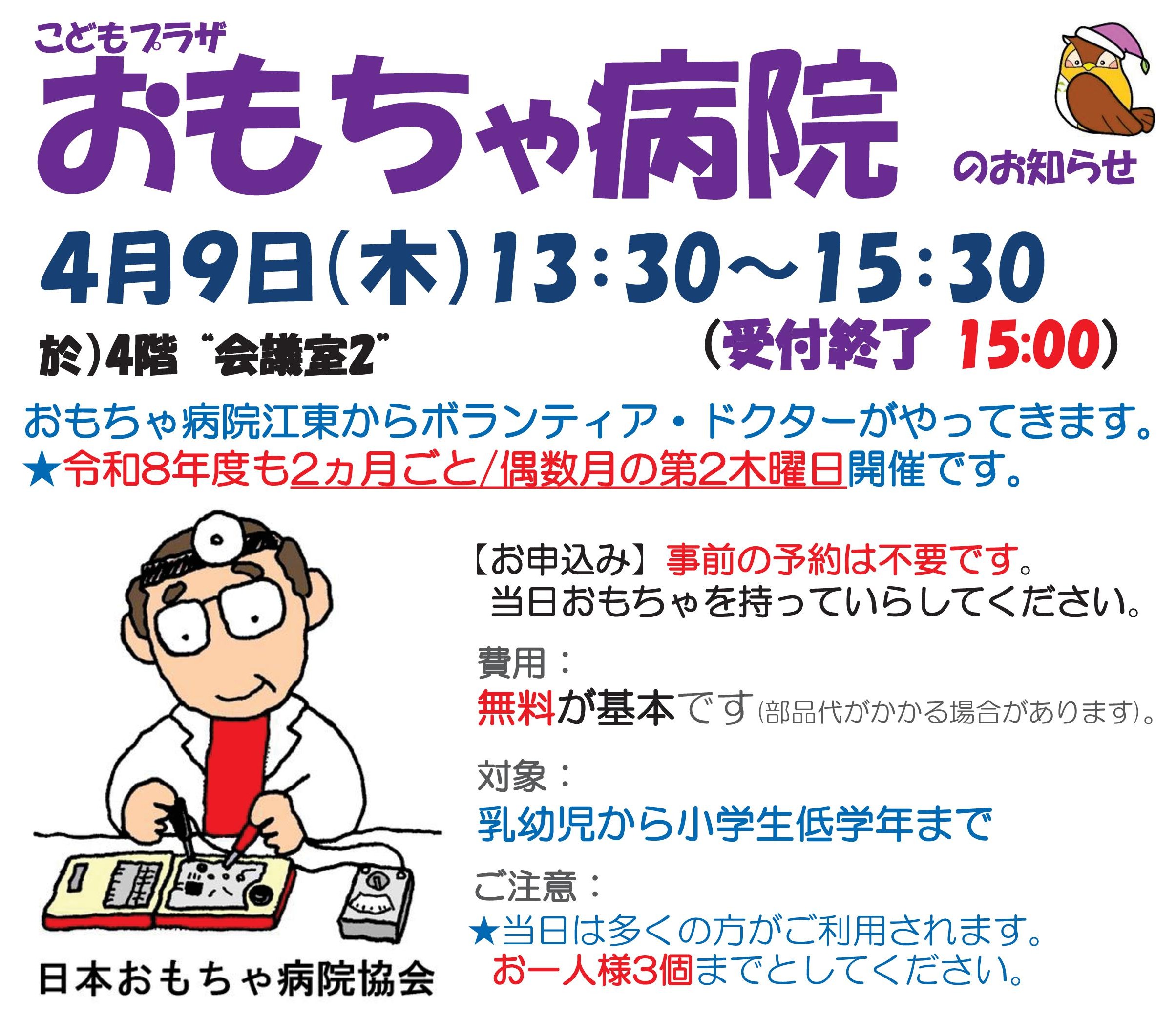 こどもプラザ
おもちゃ病院 のお知らせ

4月9日(木)13:30～15:30
於)4階 "会議室2" (受付終了 15:00)

おもちゃ病院江東からボランティア・ドクターがやってきます。
★令和8年度も2ヵ月ごと/偶数月の第2木曜日開催です。

【お申込み】事前の予約は不要です。
当日おもちゃを持っていらしてください。

費用：
無料が基本です(部品代がかかる場合があります)。

対象：
乳幼児から小学生低学年まで

ご注意：
★当日は多くの方がご利用されます。
お一人様3個までとしてください。

日本おもちゃ病院協会